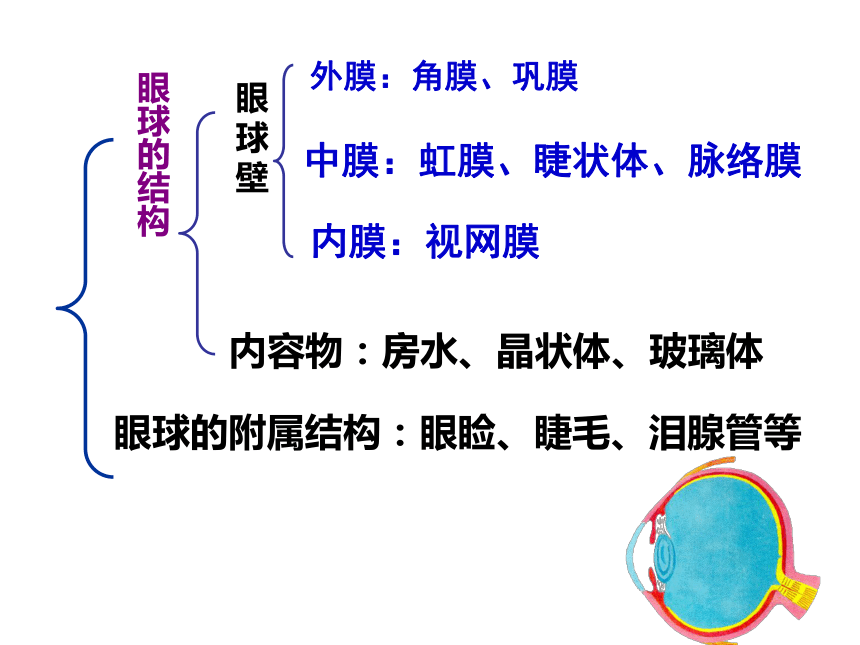 眼球的结构

眼球壁

外膜：角膜、巩膜

中膜：虹膜、睫状体、脉络膜

内膜：视网膜

内容物：房水、晶状体、玻璃体

眼球的附属结构：眼睑、睫毛、泪腺管等